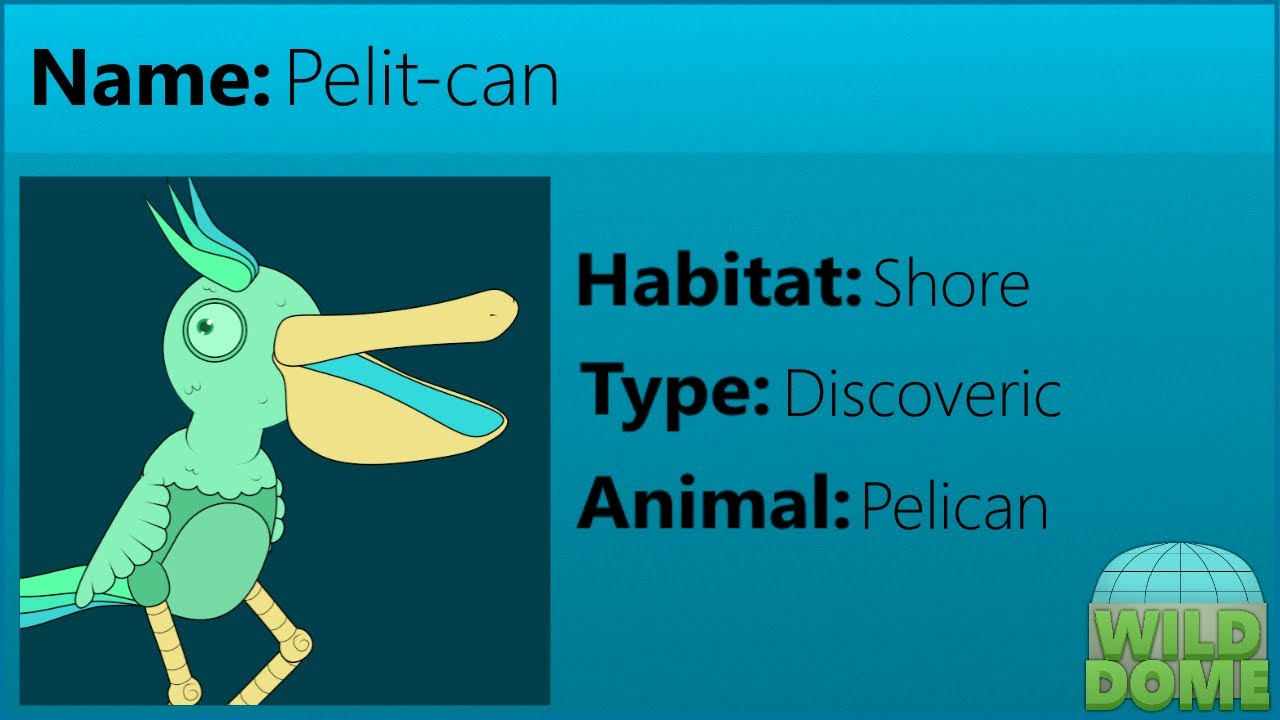 Name: Pelit-can

Habitat: Shore

Type: Discoveric

Animal: Pelican

WILD DOME